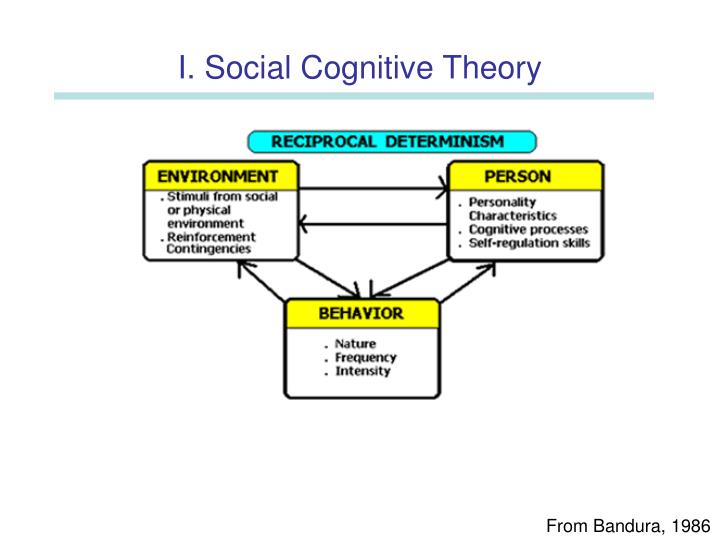 I. Social Cognitive Theory

RECIPROCAL DETERMINISM

ENVIRONMENT

. Stimuli from social or physical environment
. Reinforcement Contingencies

PERSON

. Personality Characteristics
. Cognitive processes
. Self-regulation skills

BEHAVIOR

. Nature
. Frequency
. Intensity

From Bandura, 1986